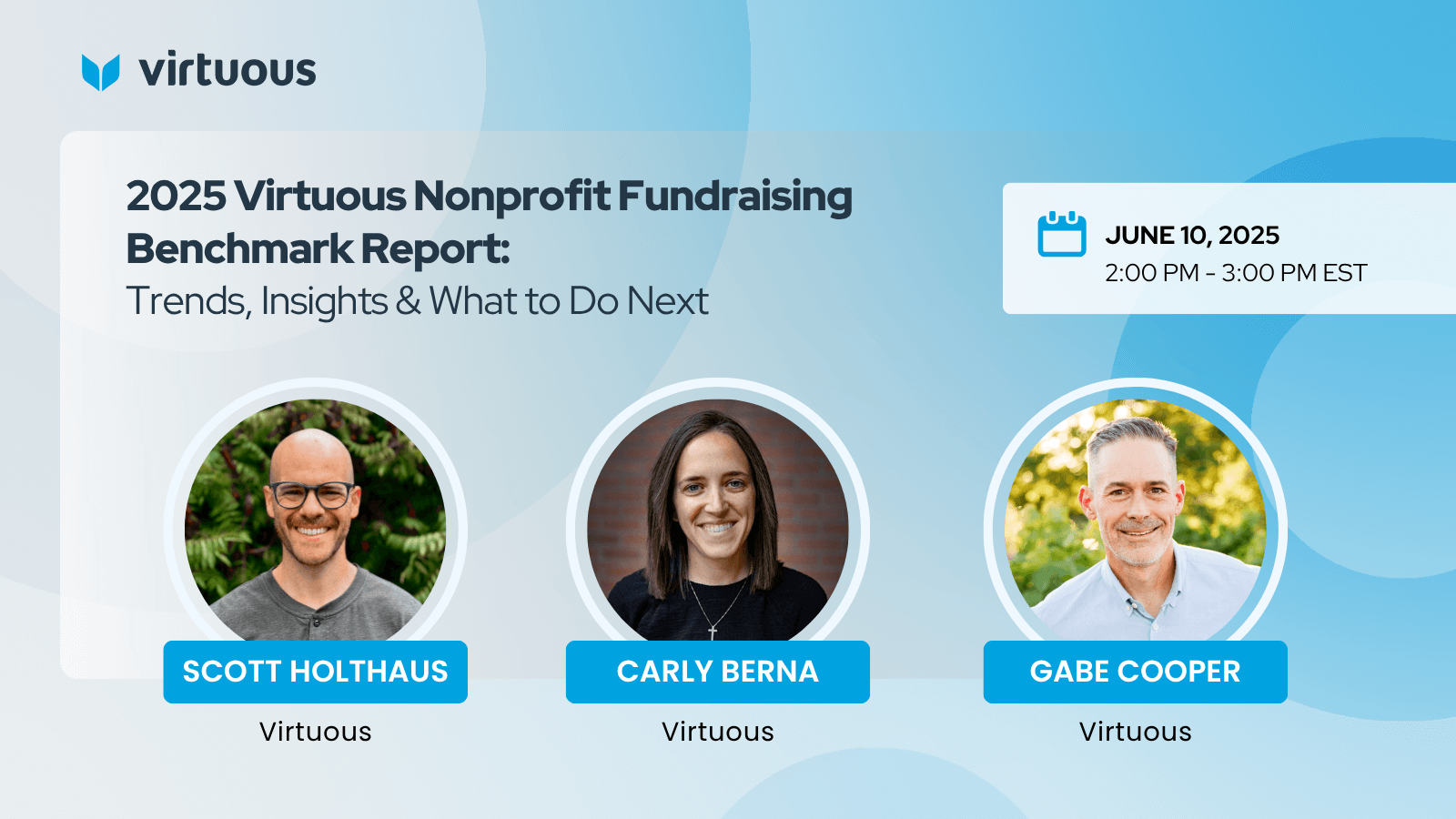 virtuous

2025 Virtuous Nonprofit Fundraising Benchmark Report:
Trends, Insights & What to Do Next

JUNE 10, 2025
2:00 PM - 3:00 PM EST

SCOTT HOLTHAUS
Virtuous

CARLY BERNA
Virtuous

GABE COOPER
Virtuous